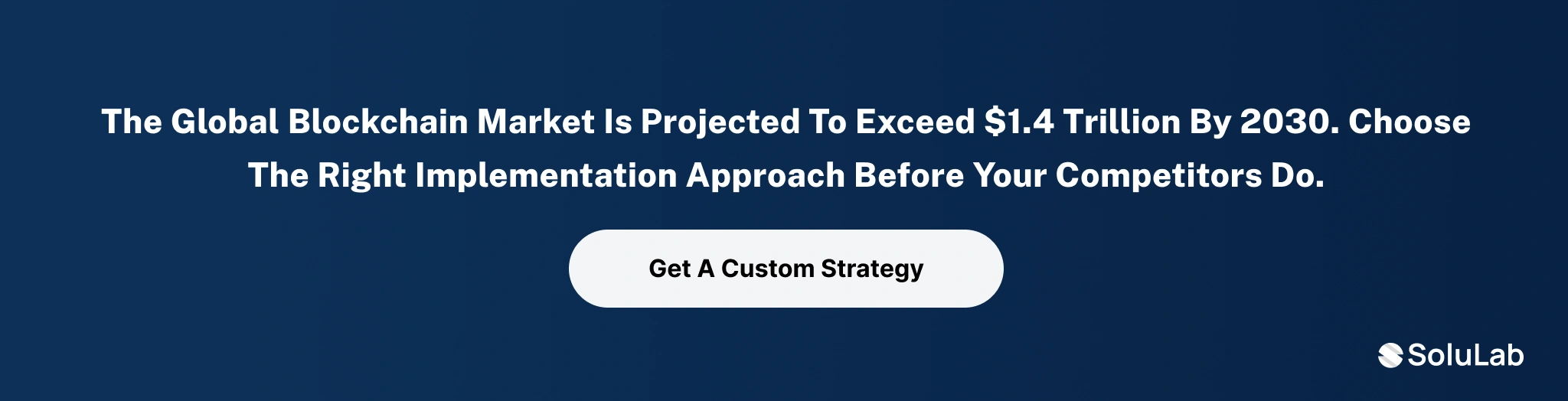 The Global Blockchain Market Is Projected To Exceed \$1.4 Trillion By 2030. Choose The Right Implementation Approach Before Your Competitors Do.

Get A Custom Strategy

SoluLab